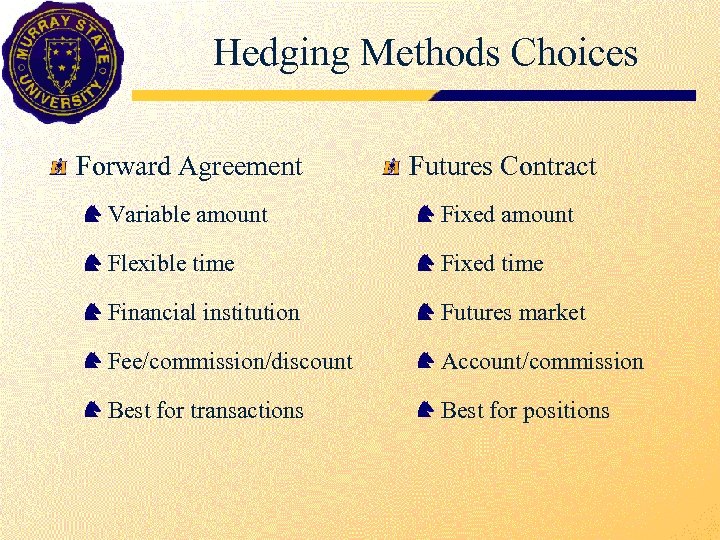 MURRAY STATE UNIVERSITY

Hedging Methods Choices

Forward Agreement

Variable amount

Flexible time

Financial institution

Fee/commission/discount

Best for transactions

Futures Contract

Fixed amount

Fixed time

Futures market

Account/commission

Best for positions